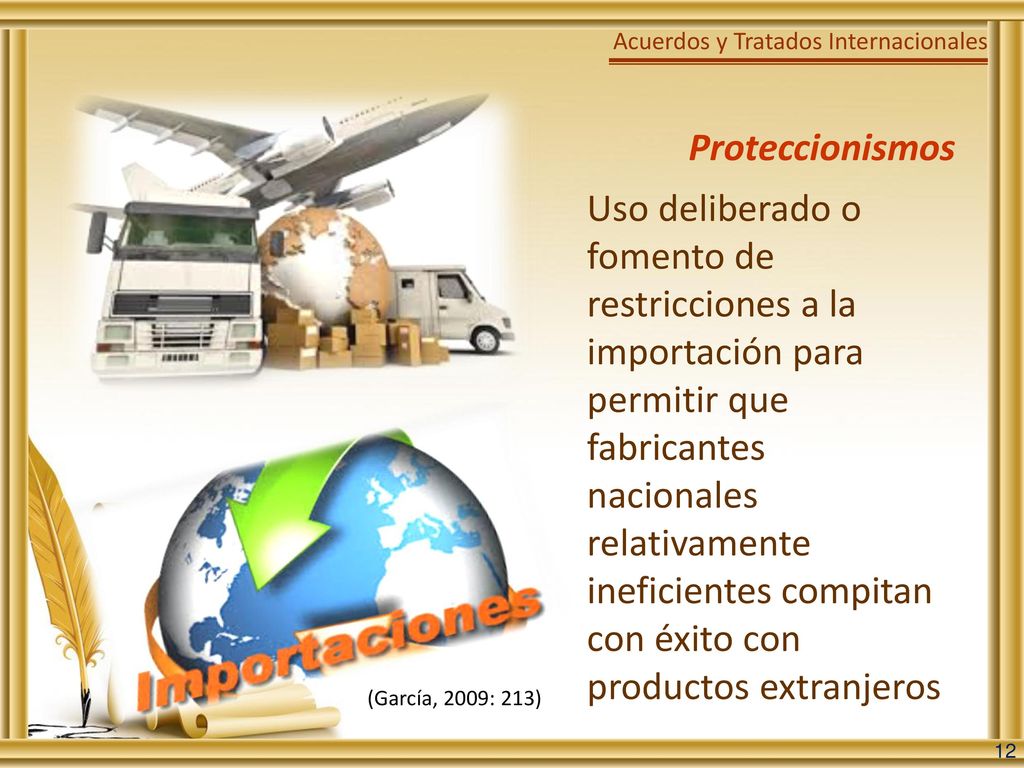 Acuerdos y Tratados Internacionales

Proteccionismos

Uso deliberado o fomento de restricciones a la importación para permitir que fabricantes nacionales relativamente ineficientes compitan con éxito con productos extranjeros

Importaciones

(García, 2009: 213)

12